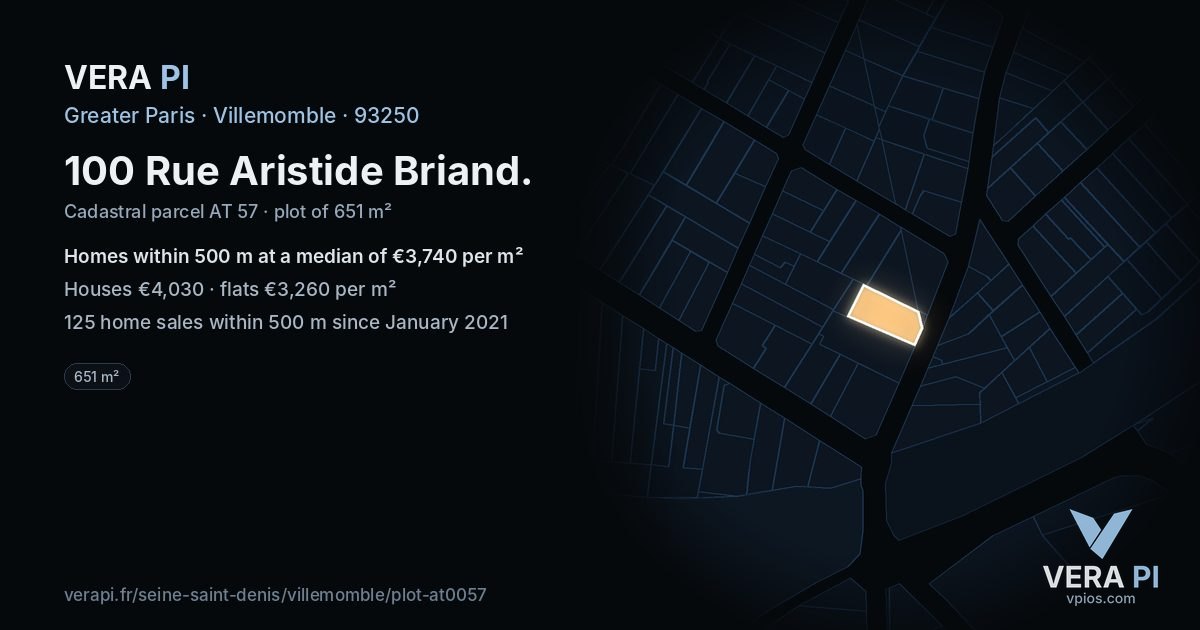 VERA PI

Greater Paris · Villemomble · 93250

100 Rue Aristide Briand.

Cadastral parcel AT 57 · plot of 651 m²

Homes within 500 m at a median of €3,740 per m²

Houses €4,030 · flats €3,260 per m²

125 home sales within 500 m since January 2021

651 m²

verapi.fr/seine-saint-denis/villemomble/plot-at0057

VERA PI
vpios.com